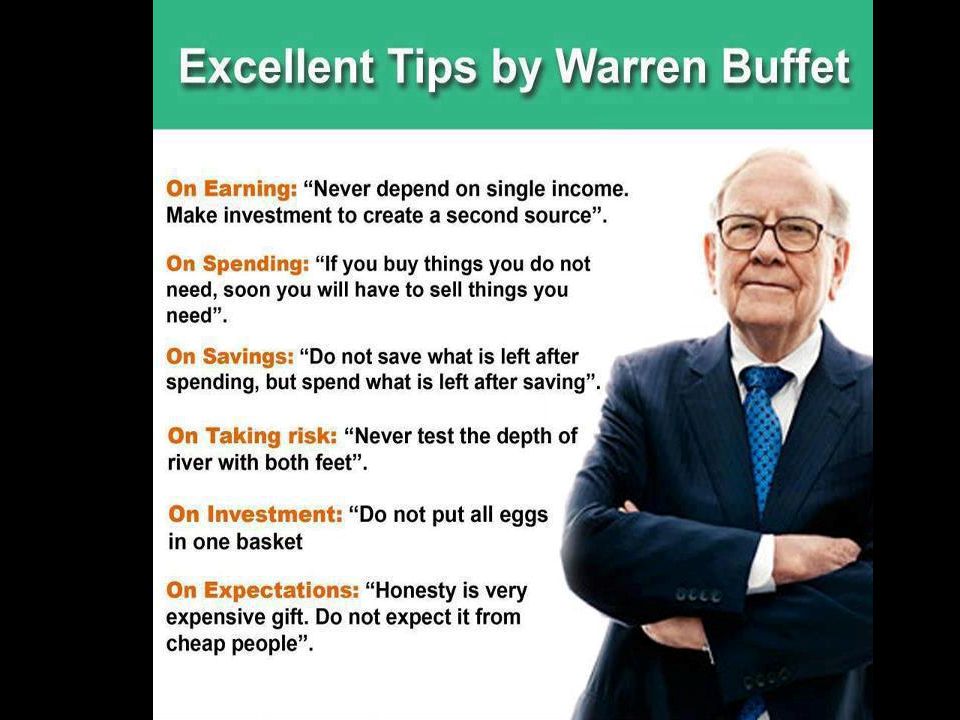 Excellent Tips by Warren Buffet

On Earning: “Never depend on single income. Make investment to create a second source”.

On Spending: “If you buy things you do not need, soon you will have to sell things you need”.

On Savings: “Do not save what is left after spending, but spend what is left after saving”.

On Taking risk: “Never test the depth of river with both feet”.

On Investment: “Do not put all eggs in one basket

On Expectations: “Honesty is very expensive gift. Do not expect it from cheap people”.